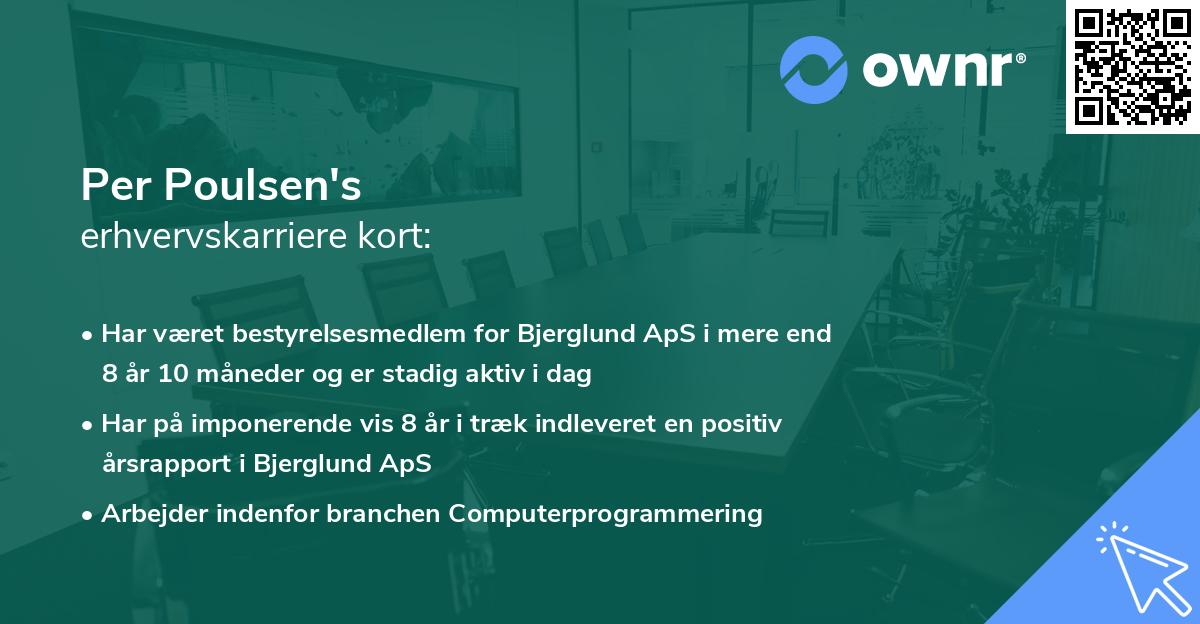 ownr®

Per Poulsen's
erhvervskarriere kort:

• Har været bestyrelsesmedlem for Bjerglund ApS i mere end 8 år 10 måneder og er stadig aktiv i dag

• Har på imponerende vis 8 år i træk indleveret en positiv årsrapport i Bjerglund ApS

• Arbejder indenfor branchen Computerprogrammering